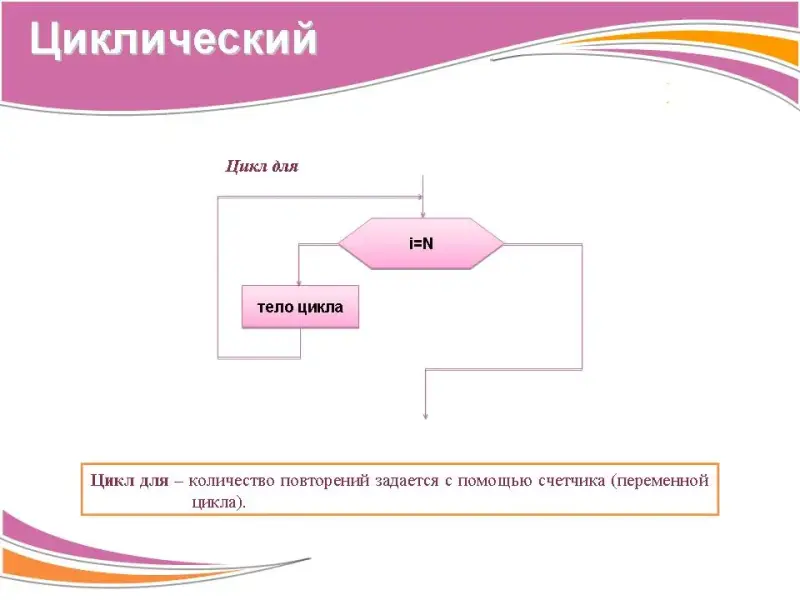 Циклический

Цикл для

i=N

тело цикла

Цикл для – количество повторений задается с помощью счетчика (переменной цикла).